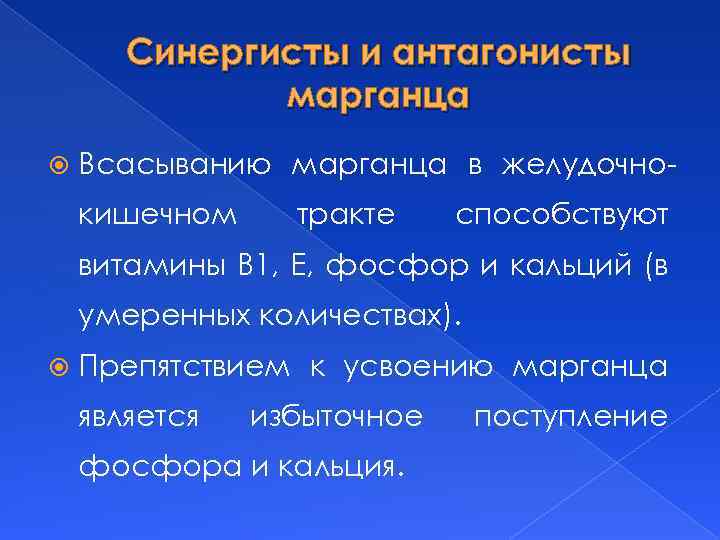 Синергисты и антагонисты марганца

Всасыванию марганца в желудочно-кишечном тракте способствуют витамины В1, Е, фосфор и кальций (в умеренных количествах).

Препятствием к усвоению марганца является избыточное поступление фосфора и кальция.